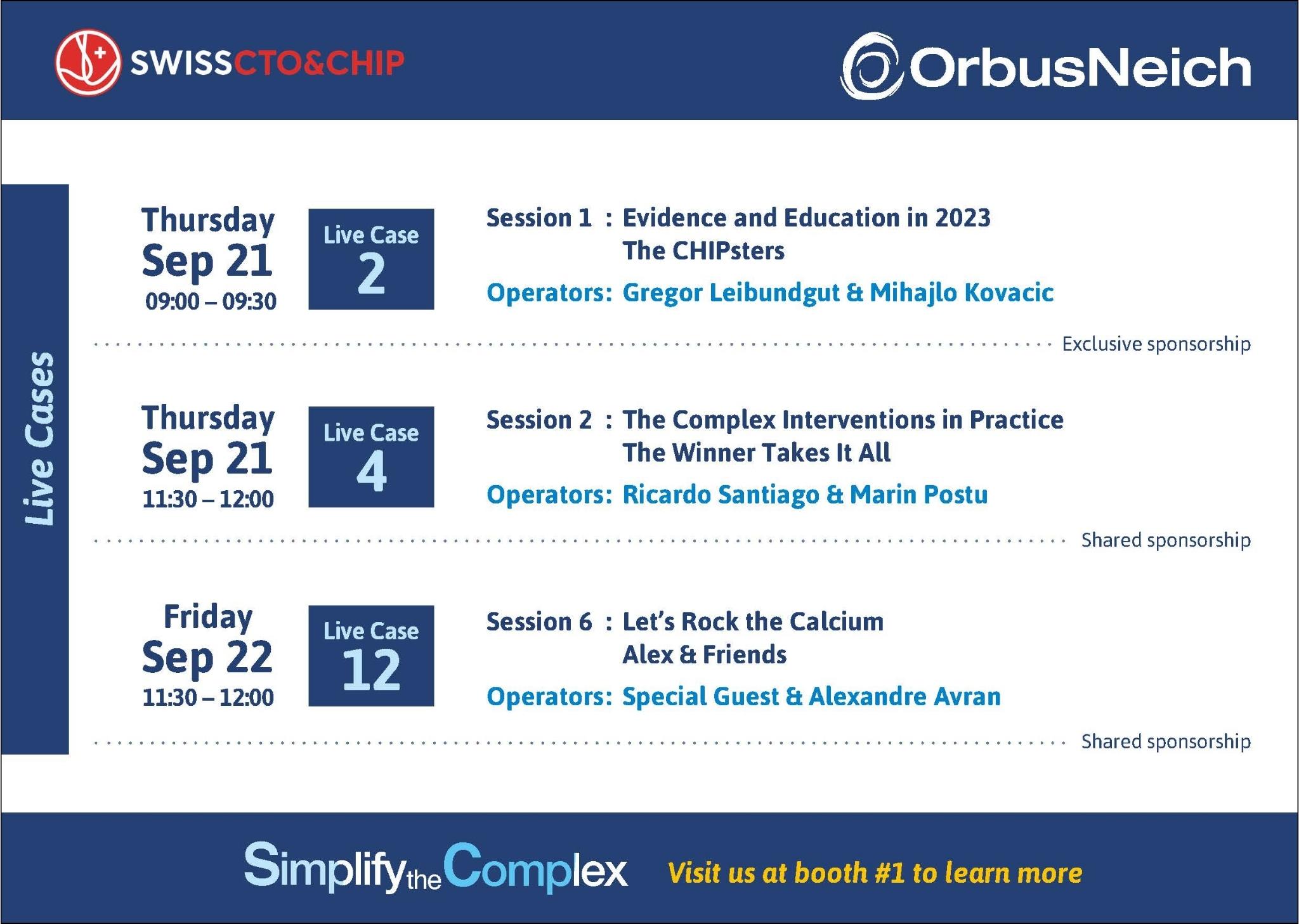 SWISSCTO&CHIP

OrbusNeich

Live Cases

Thursday
Sep 21
09:00 – 09:30

Live Case
2

Session 1 : Evidence and Education in 2023
The CHIPsters

Operators: Gregor Leibundgut & Mihajlo Kovacic

Exclusive sponsorship

Thursday
Sep 21
11:30 – 12:00

Live Case
4

Session 2 : The Complex Interventions in Practice
The Winner Takes It All

Operators: Ricardo Santiago & Marin Postu

Shared sponsorship

Friday
Sep 22
11:30 – 12:00

Live Case
12

Session 6 : Let's Rock the Calcium
Alex & Friends

Operators: Special Guest & Alexandre Avran

Shared sponsorship

Simplify the Complex

Visit us at booth #1 to learn more